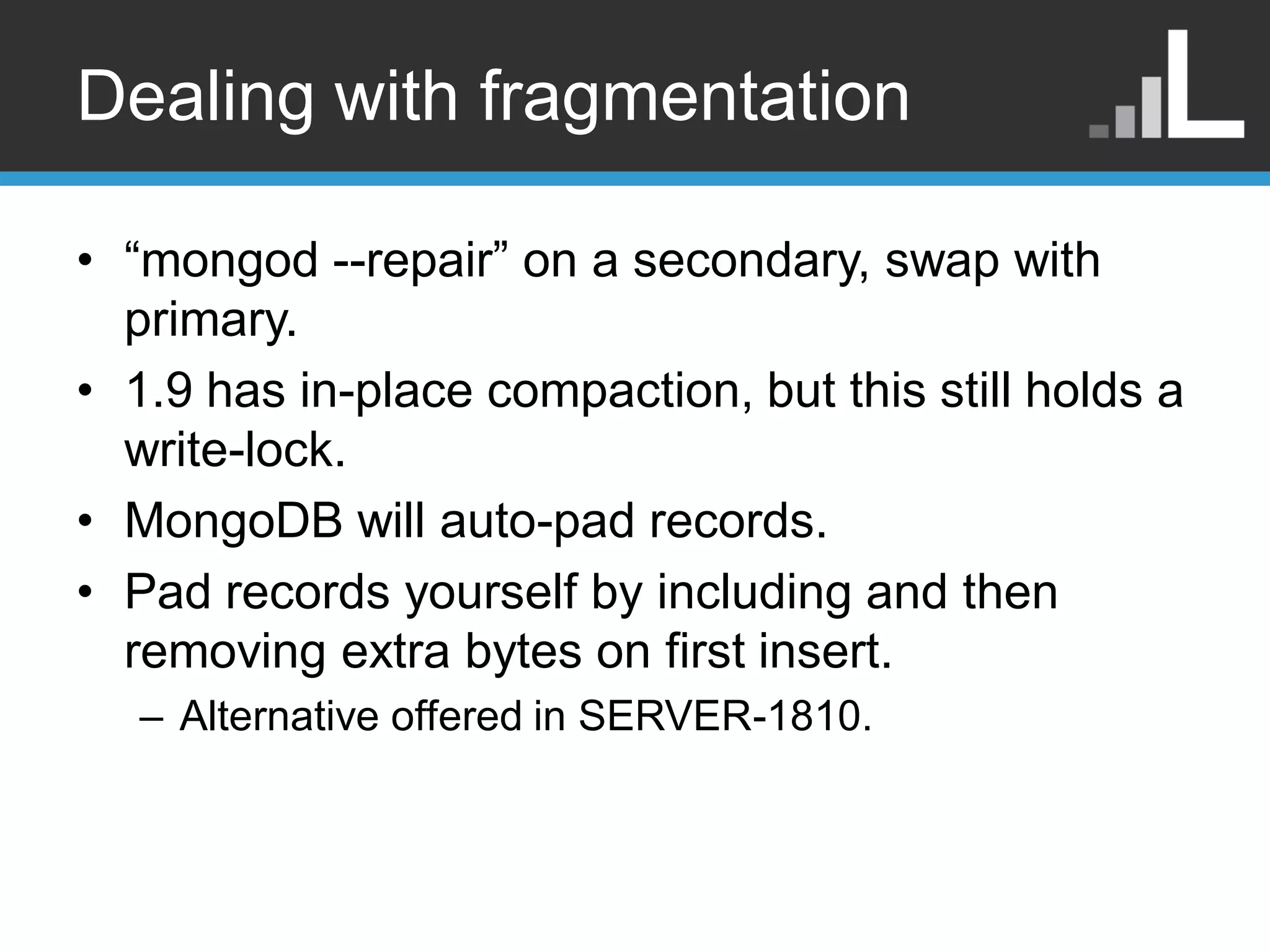 Dealing with fragmentation

• “mongod --repair” on a secondary, swap with primary.
• 1.9 has in-place compaction, but this still holds a write-lock.
• MongoDB will auto-pad records.
• Pad records yourself by including and then removing extra bytes on first insert.
  – Alternative offered in SERVER-1810.